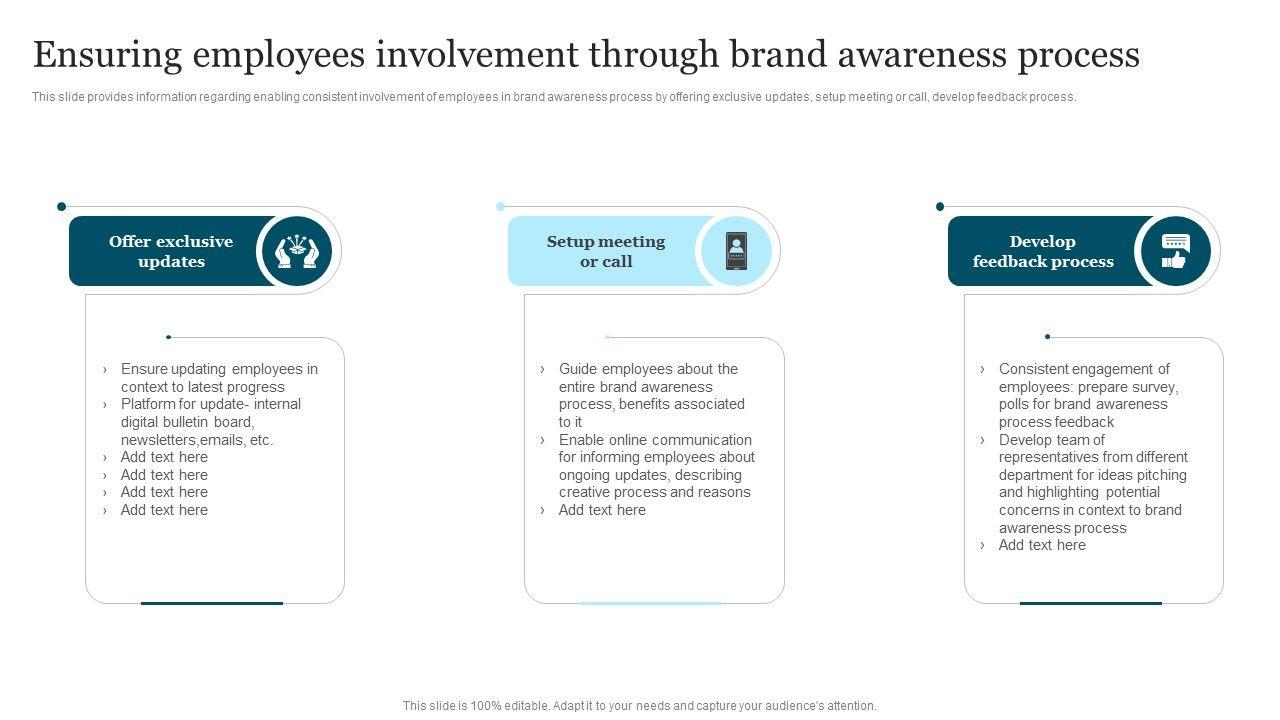 Ensuring employees involvement through brand awareness process

This slide provides information regarding enabling consistent involvement of employees in brand awareness process by offering exclusive updates, setup meeting or call, develop feedback process.

Offer exclusive updates

› Ensure updating employees in context to latest progress
› Platform for update- internal digital bulletin board, newsletters,emails, etc.
› Add text here
› Add text here
› Add text here
› Add text here

Setup meeting or call

› Guide employees about the entire brand awareness process, benefits associated to it
› Enable online communication for informing employees about ongoing updates, describing creative process and reasons
› Add text here

Develop feedback process

› Consistent engagement of employees: prepare survey, polls for brand awareness process feedback
› Develop team of representatives from different department for ideas pitching and highlighting potential concerns in context to brand awareness process
› Add text here

This slide is 100% editable. Adapt it to your needs and capture your audience's attention.